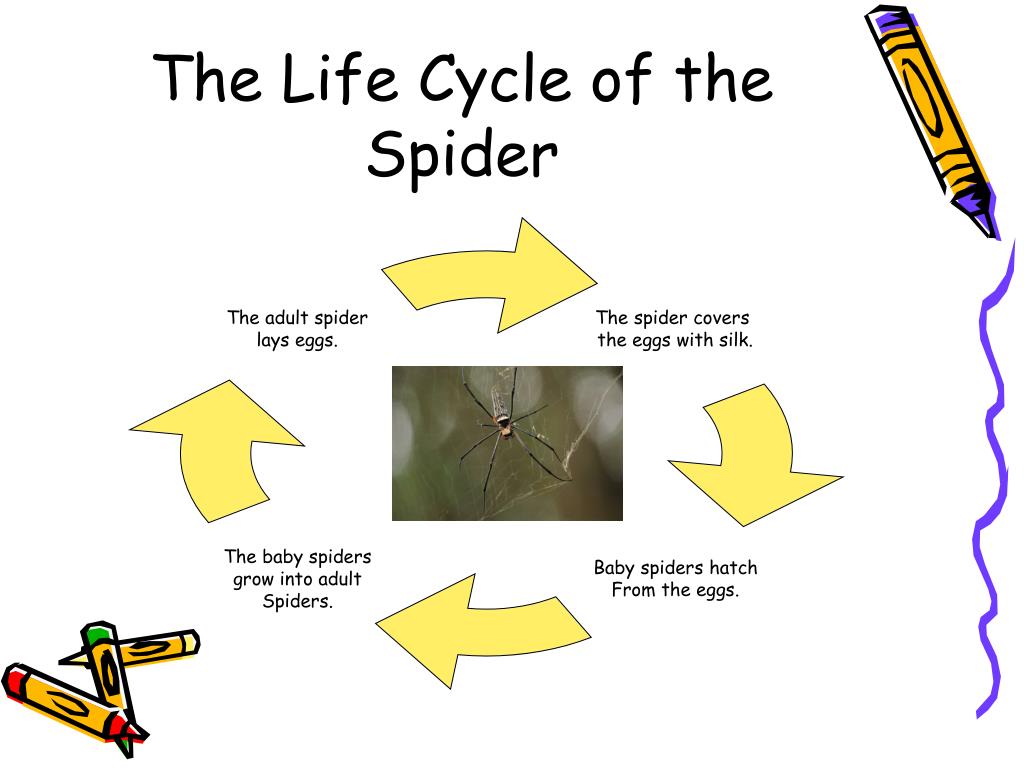 The Life Cycle of the Spider

The adult spider lays eggs.

The spider covers the eggs with silk.

Baby spiders hatch From the eggs.

The baby spiders grow into adult Spiders.